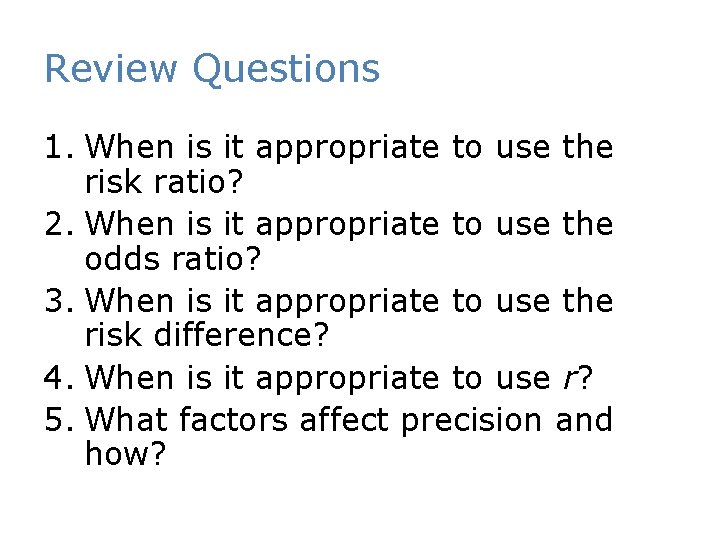 Review Questions

1. When is it appropriate to use the risk ratio?
2. When is it appropriate to use the odds ratio?
3. When is it appropriate to use the risk difference?
4. When is it appropriate to use $r$?
5. What factors affect precision and how?